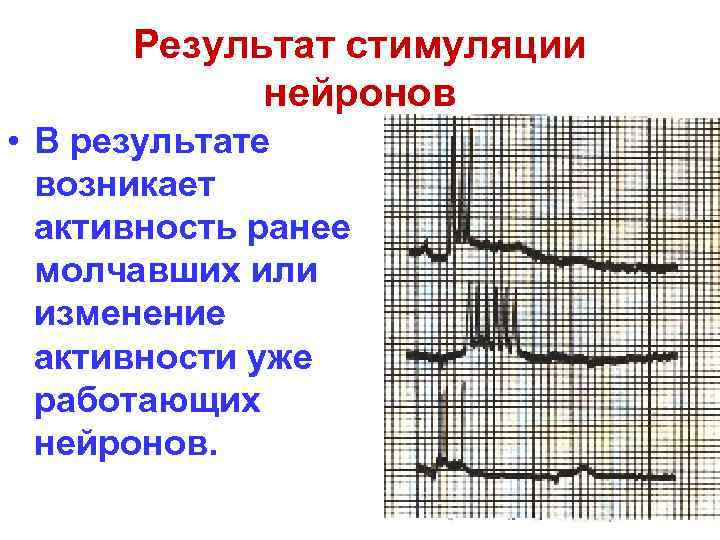 Результат стимуляции нейронов

• В результате возникает активность ранее молчавших или изменение активности уже работающих нейронов.